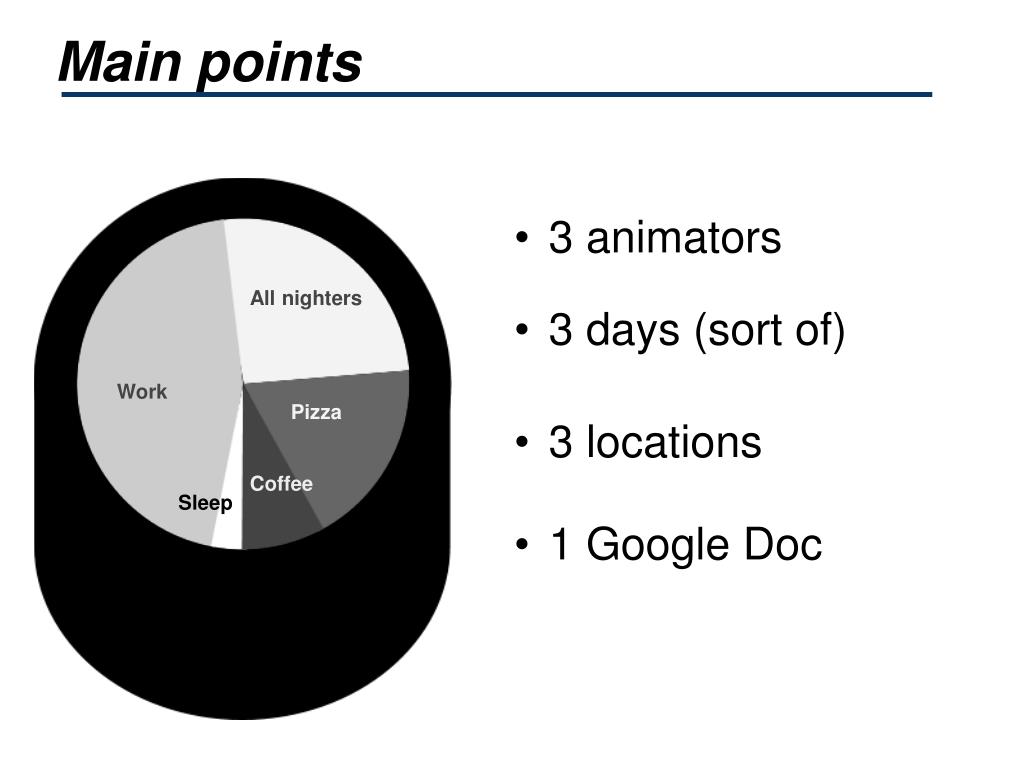 Main points

All nighters
Work
Pizza
Coffee
Sleep

• 3 animators
• 3 days (sort of)
• 3 locations
• 1 Google Doc